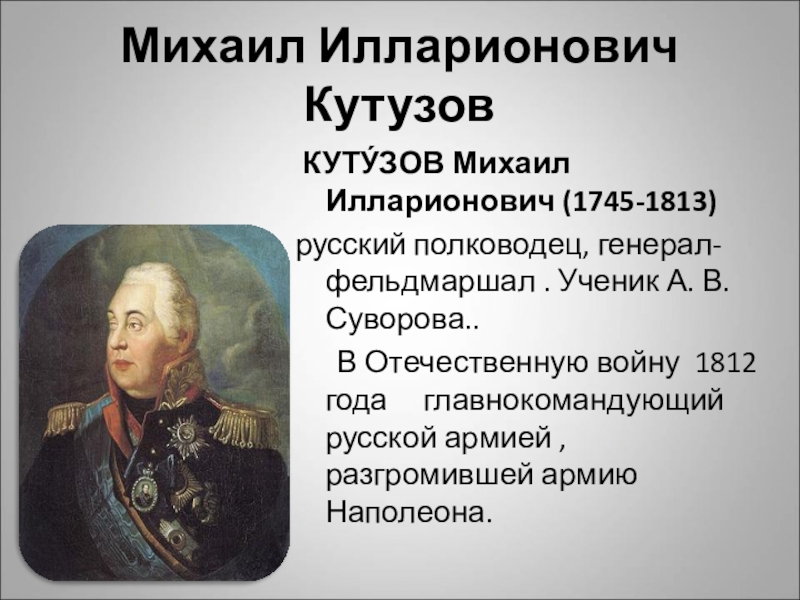 Михаил Илларионович Кутузов

КУТУ́ЗОВ Михаил Илларионович (1745-1813)

русский полководец, генерал-фельдмаршал . Ученик А. В. Суворова..

В Отечественную войну 1812 года главнокомандующий русской армией , разгромившей армию Наполеона.